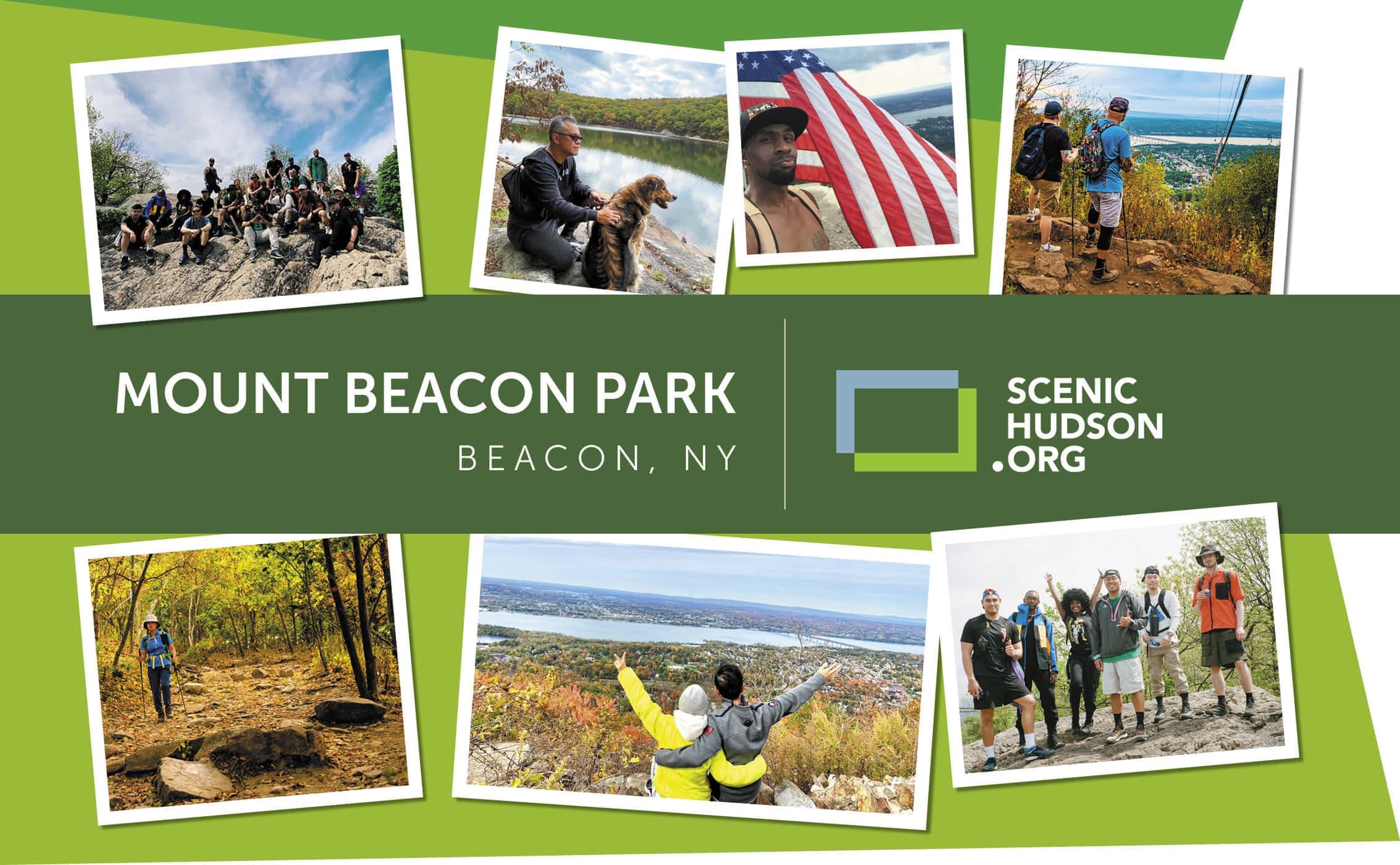 MOUNT BEACON PARK
BEACON, NY

SCENIC
HUDSON
.ORG